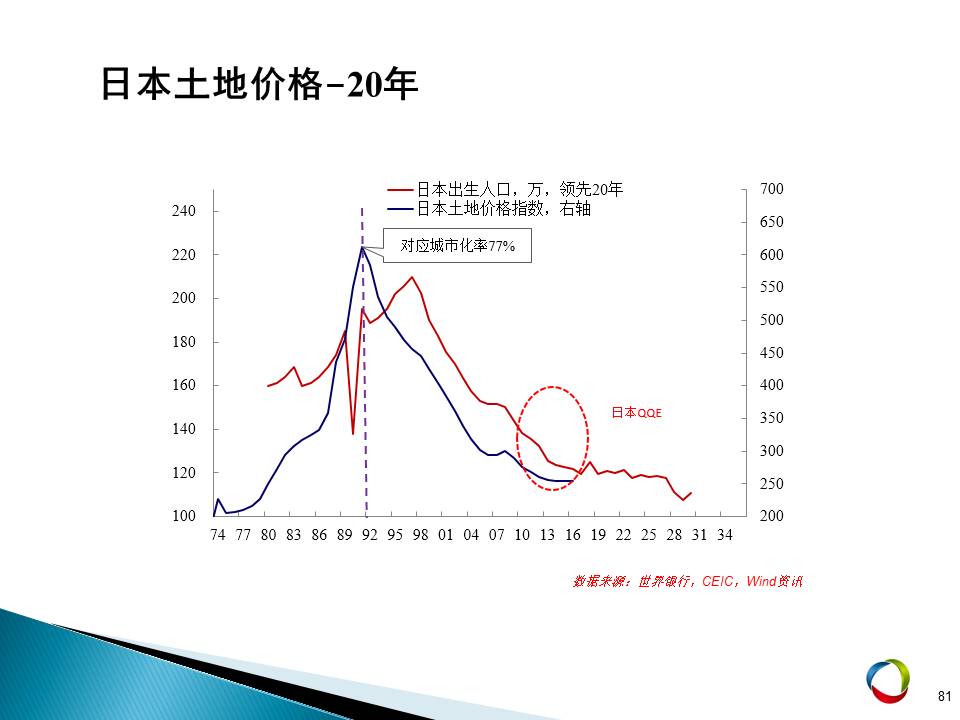 日本土地价格-20年

日本出生人口，万，领先20年
日本土地价格指数，右轴

对应城市化率77%

日本QQE

240
220
200
180
160
140
120
100

700
650
600
550
500
450
400
350
300
250
200

74 77 80 83 86 89 92 95 98 01 04 07 10 13 16 19 22 25 28 31 34

数据来源：世界银行，CEIC，Wind资讯

81